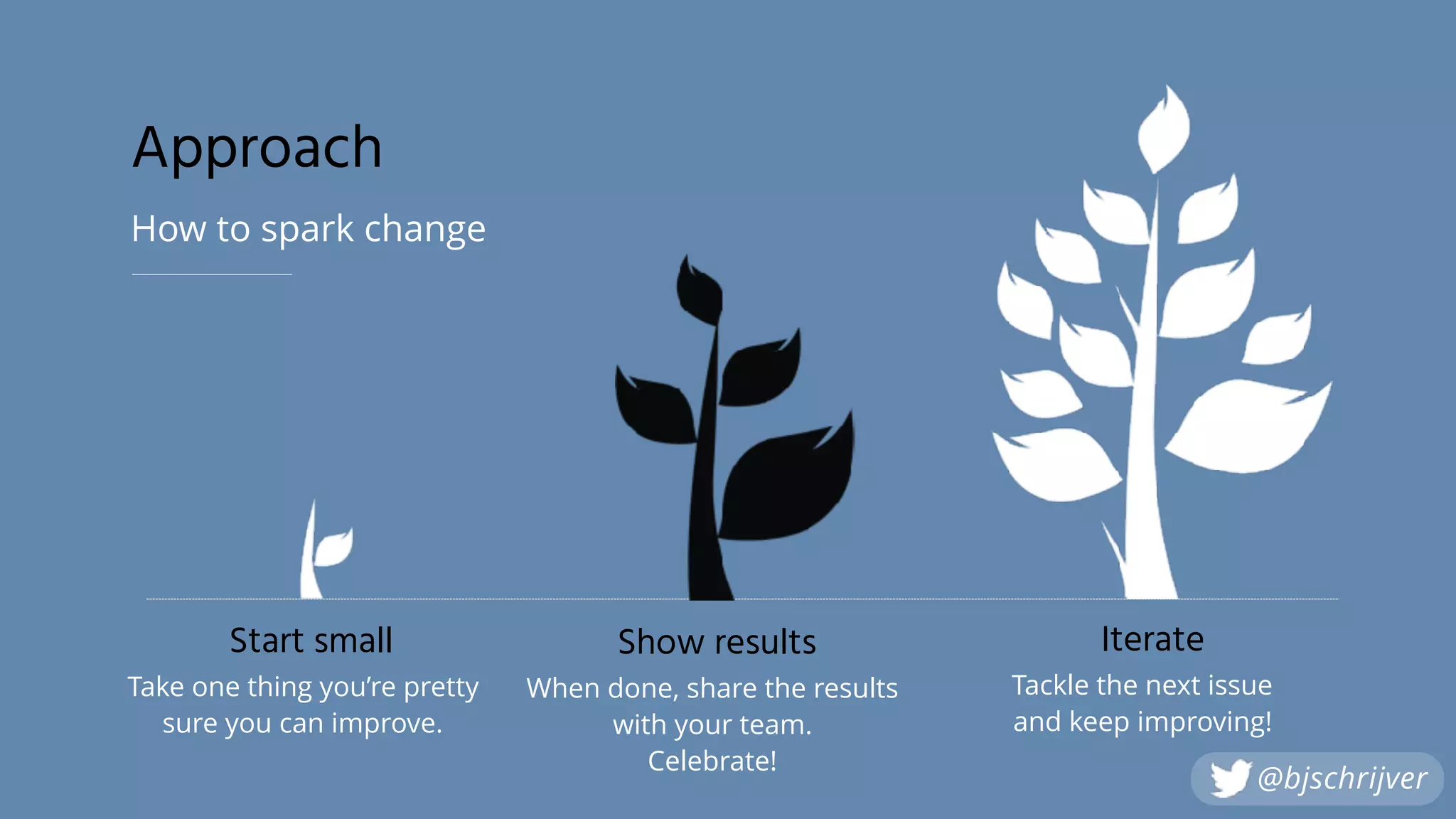 Approach

How to spark change

Start small

Take one thing you're pretty sure you can improve.

Show results

When done, share the results with your team. Celebrate!

Iterate

Tackle the next issue and keep improving!

@bjschrijver